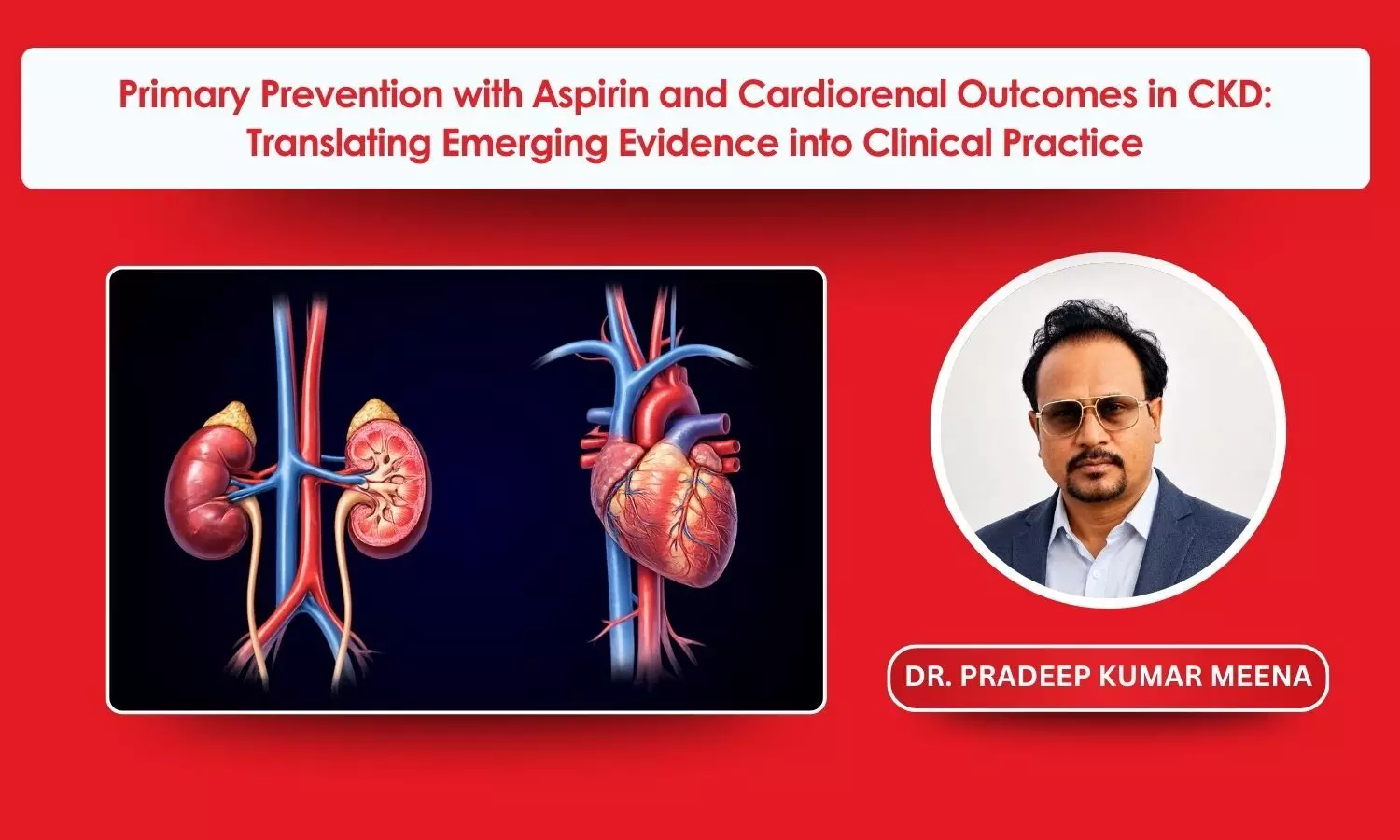 Primary Prevention with Aspirin and Cardiorenal Outcomes in CKD: Translating Emerging Evidence into Clinical Practice

DR. PRADEEP KUMAR MEENA